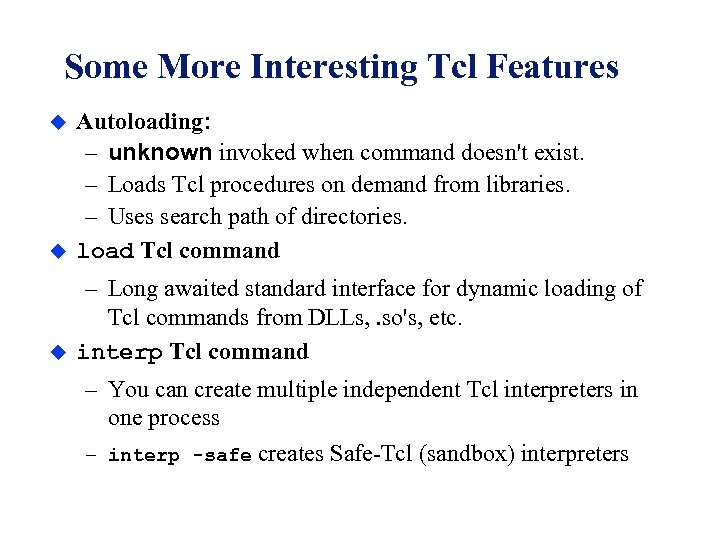 Some More Interesting Tcl Features

◆ Autoloading:
– unknown invoked when command doesn't exist.
– Loads Tcl procedures on demand from libraries.
– Uses search path of directories.

◆ load Tcl command
– Long awaited standard interface for dynamic loading of Tcl commands from DLLs, .so's, etc.

◆ interp Tcl command
– You can create multiple independent Tcl interpreters in one process
– interp -safe creates Safe-Tcl (sandbox) interpreters